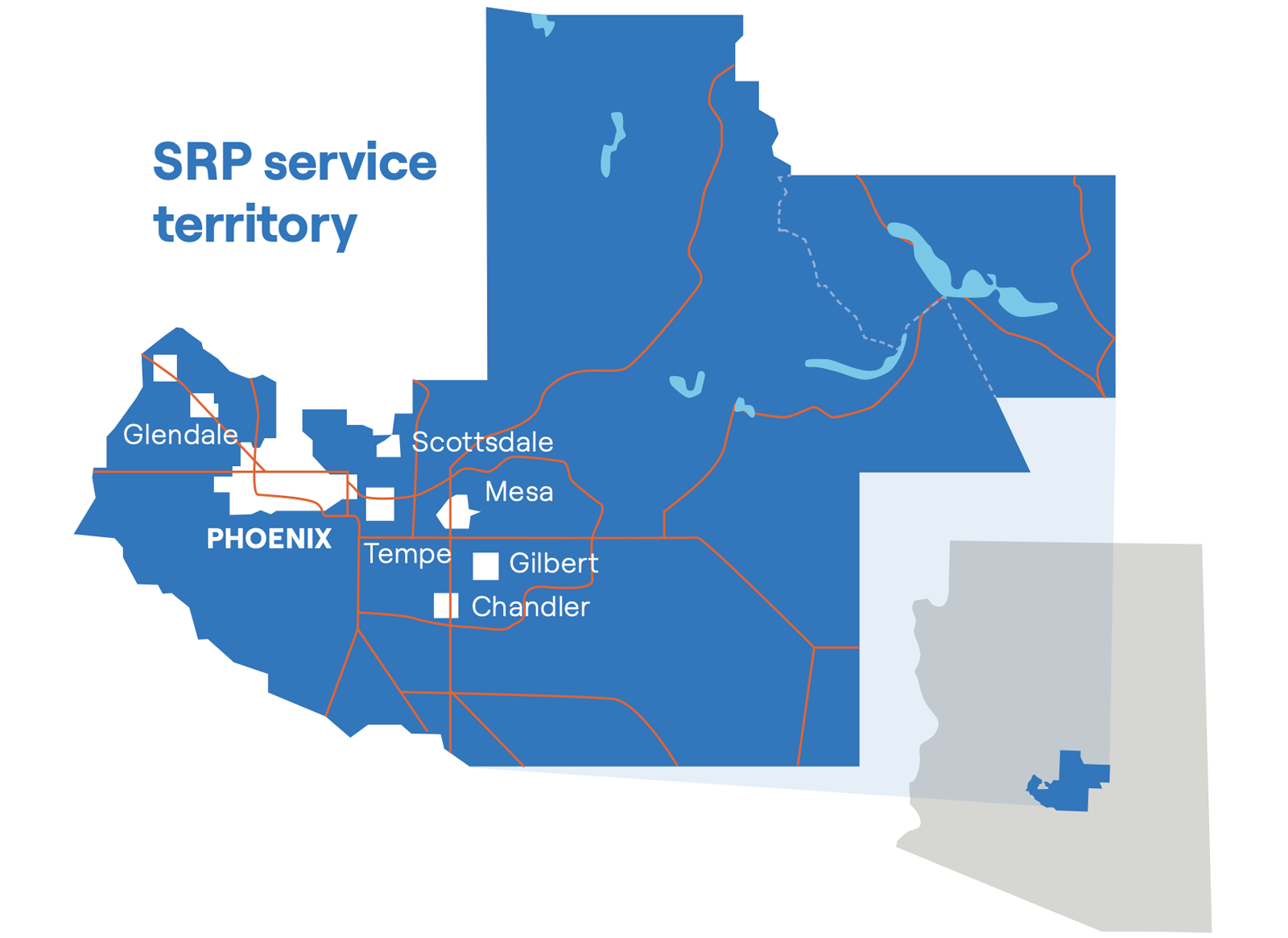 SRP service territory

Glendale

Scottsdale

Mesa

PHOENIX

Tempe

Gilbert

Chandler